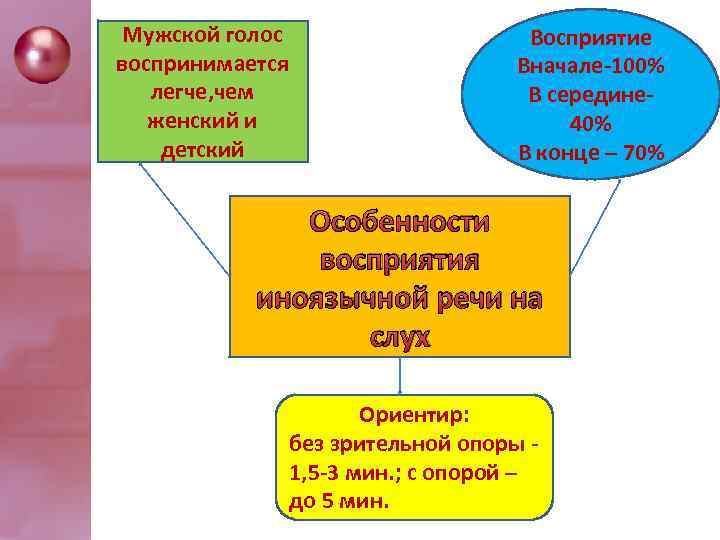 Мужской голос воспринимается легче,чем женский и детский

Восприятие
Вначале-100%
В середине-40%
В конце – 70%

Особенности восприятия иноязычной речи на слух

Ориентир:
без зрительной опоры - 1,5-3 мин.; с опорой – до 5 мин.